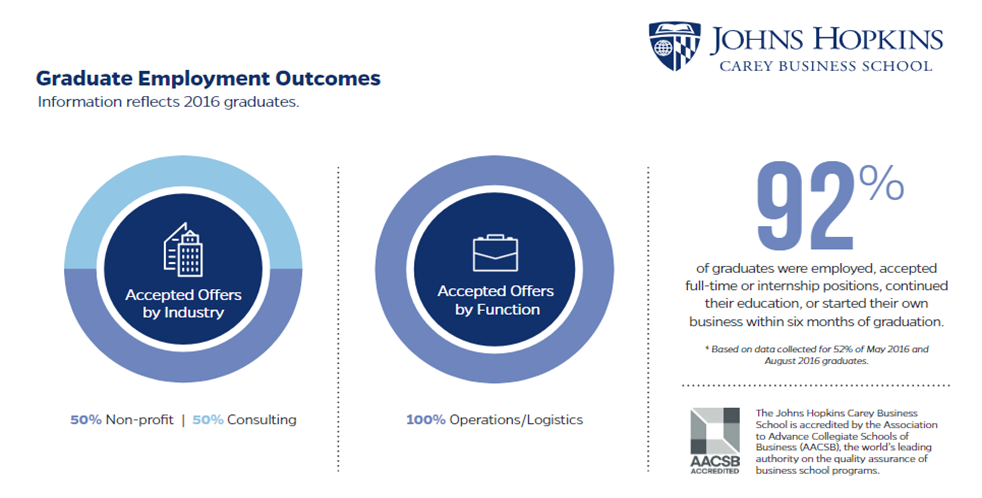 JOHNS HOPKINS
CAREY BUSINESS SCHOOL

Graduate Employment Outcomes
Information reflects 2016 graduates.

Accepted Offers by Industry

50% Non-profit | 50% Consulting

Accepted Offers by Function

100% Operations/Logistics

92%

of graduates were employed, accepted full-time or internship positions, continued their education, or started their own business within six months of graduation.

* Based on data collected for 52% of May 2016 and August 2016 graduates.

AACSB ACCREDITED

The Johns Hopkins Carey Business School is accredited by the Association to Advance Collegiate Schools of Business (AACSB), the world's leading authority on the quality assurance of business school programs.